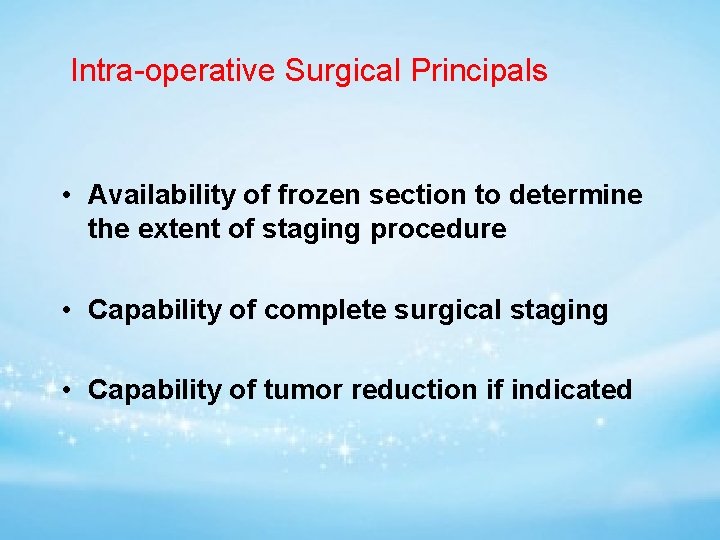 Intra-operative Surgical Principals

• Availability of frozen section to determine the extent of staging procedure

• Capability of complete surgical staging

• Capability of tumor reduction if indicated